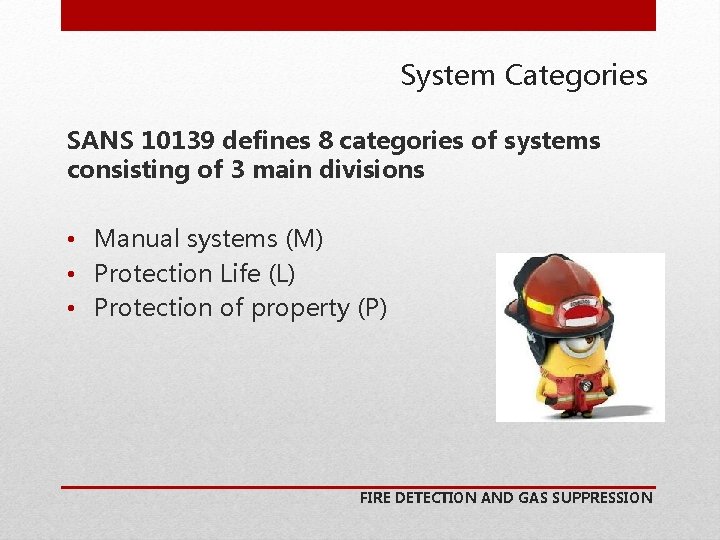 System Categories

SANS 10139 defines 8 categories of systems consisting of 3 main divisions

• Manual systems (M)
• Protection Life (L)
• Protection of property (P)

FIRE DETECTION AND GAS SUPPRESSION